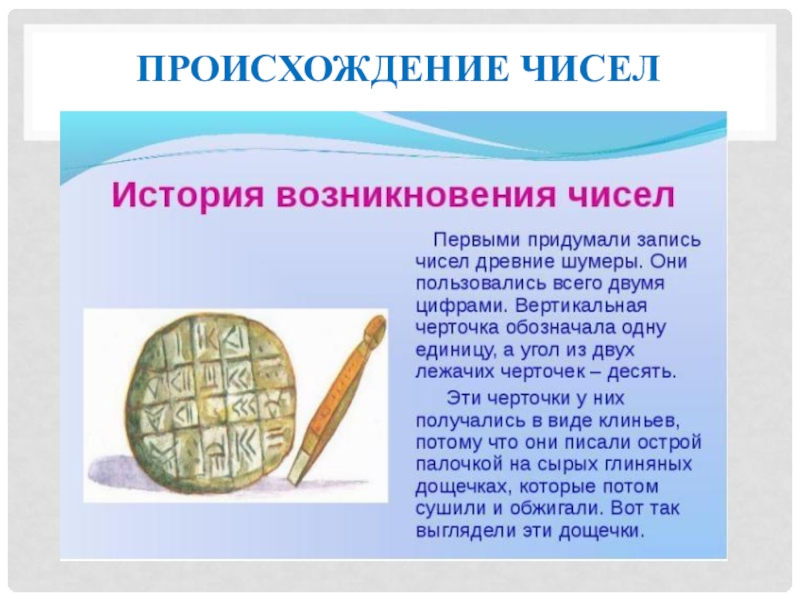 ПРОИСХОЖДЕНИЕ ЧИСЕЛ

История возникновения чисел

Первыми придумали запись чисел древние шумеры. Они пользовались всего двумя цифрами. Вертикальная черточка обозначала одну единицу, а угол из двух лежачих черточек – десять.

Эти черточки у них получались в виде клиньев, потому что они писали острой палочкой на сырых глиняных дощечках, которые потом сушили и обжигали. Вот так выглядели эти дощечки.